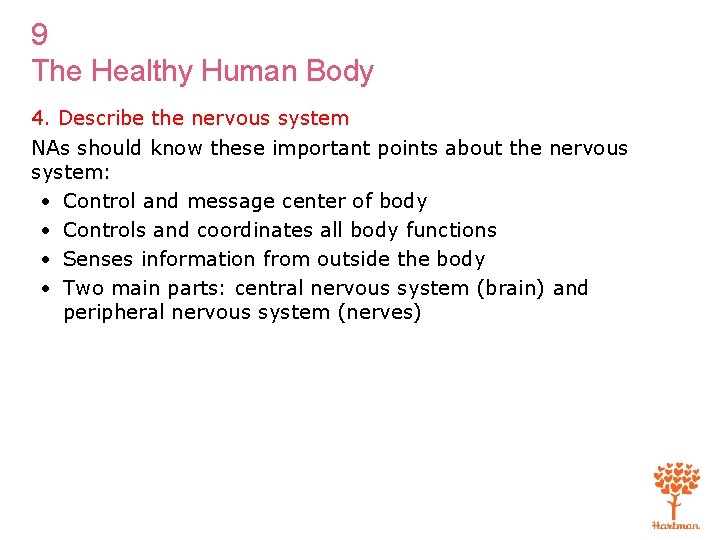 9
The Healthy Human Body

4. Describe the nervous system

NAs should know these important points about the nervous system:

• Control and message center of body
• Controls and coordinates all body functions
• Senses information from outside the body
• Two main parts: central nervous system (brain) and peripheral nervous system (nerves)

Hartman